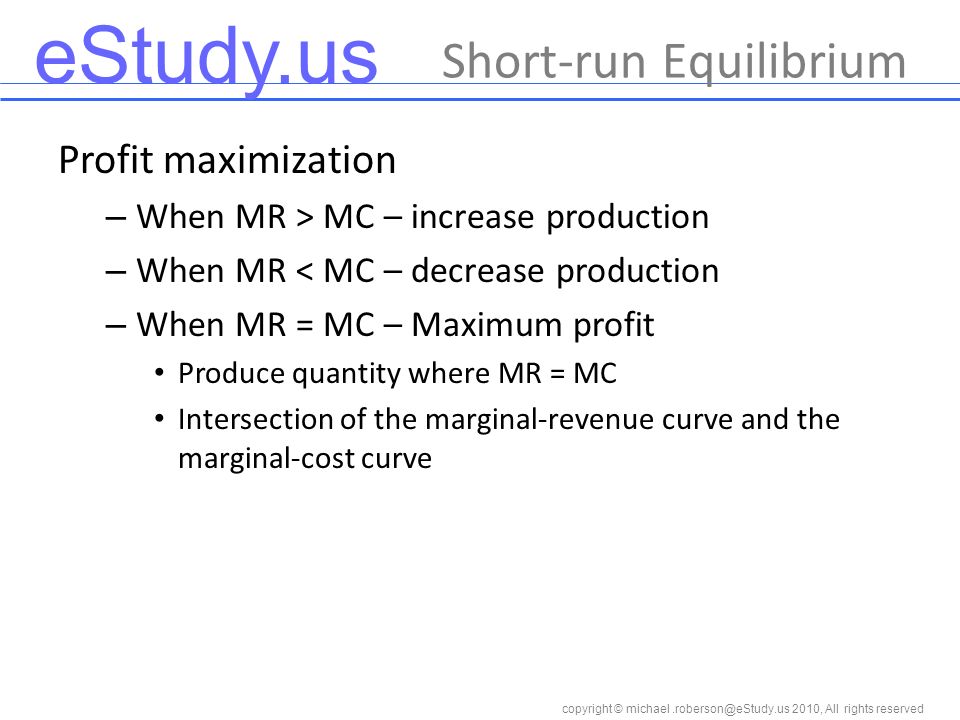 eStudy.us Short-run Equilibrium

Profit maximization

– When MR > MC – increase production

– When MR < MC – decrease production

– When MR = MC – Maximum profit

• Produce quantity where MR = MC

• Intersection of the marginal-revenue curve and the marginal-cost curve

copyright © michael .roberson@eStudy.us 2010, All rights reserved